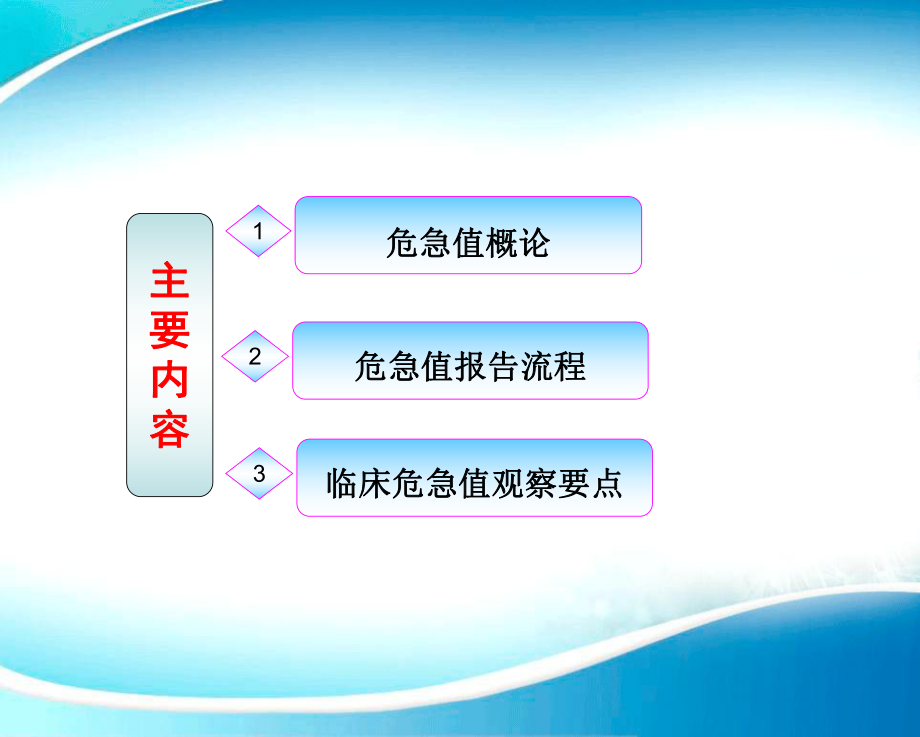 主要内容

1 危急值概论

2 危急值报告流程

3 临床危急值观察要点